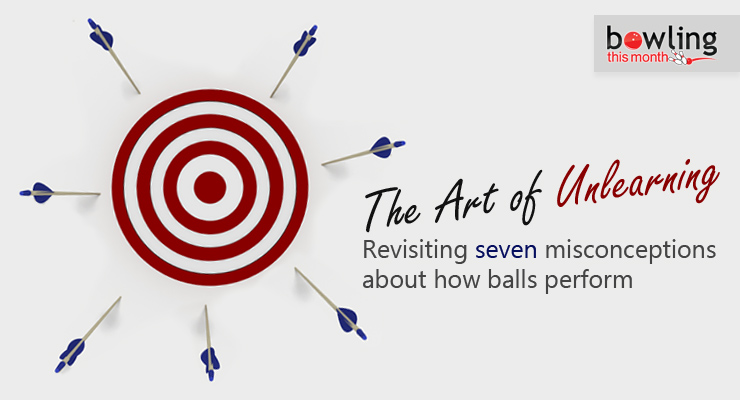 bowling
this month

The Art of Unlearning

Revisiting seven misconceptions about how balls perform